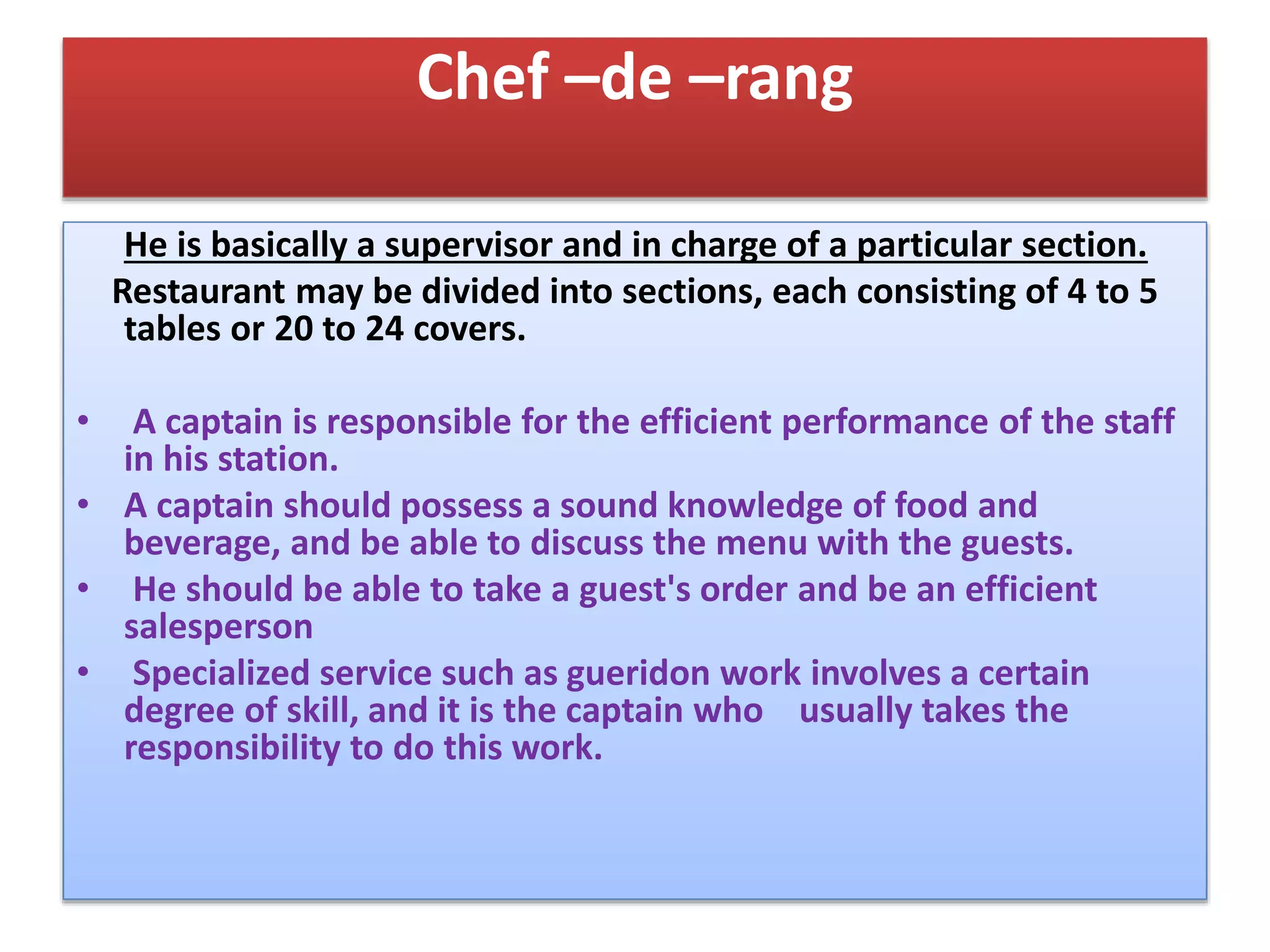 Chef –de –rang

He is basically a supervisor and in charge of a particular section.

Restaurant may be divided into sections, each consisting of 4 to 5 tables or 20 to 24 covers.

• A captain is responsible for the efficient performance of the staff in his station.
• A captain should possess a sound knowledge of food and beverage, and be able to discuss the menu with the guests.
• He should be able to take a guest's order and be an efficient salesperson
• Specialized service such as gueridon work involves a certain degree of skill, and it is the captain who usually takes the responsibility to do this work.